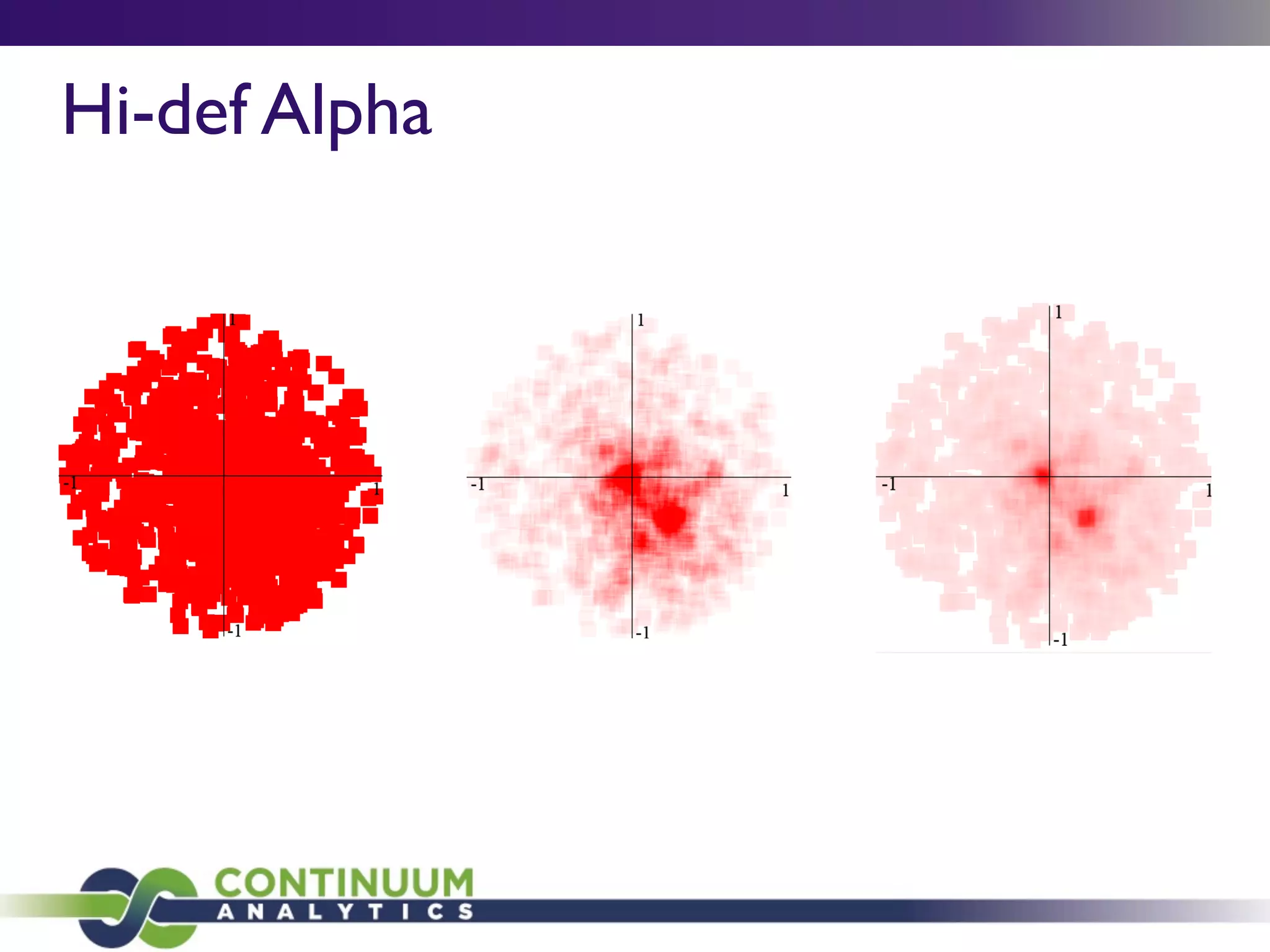 Hi-def Alpha

1
-1
1
-1

1
-1
1
-1

1
-1
1
-1

CONTINUUM
ANALYTICS